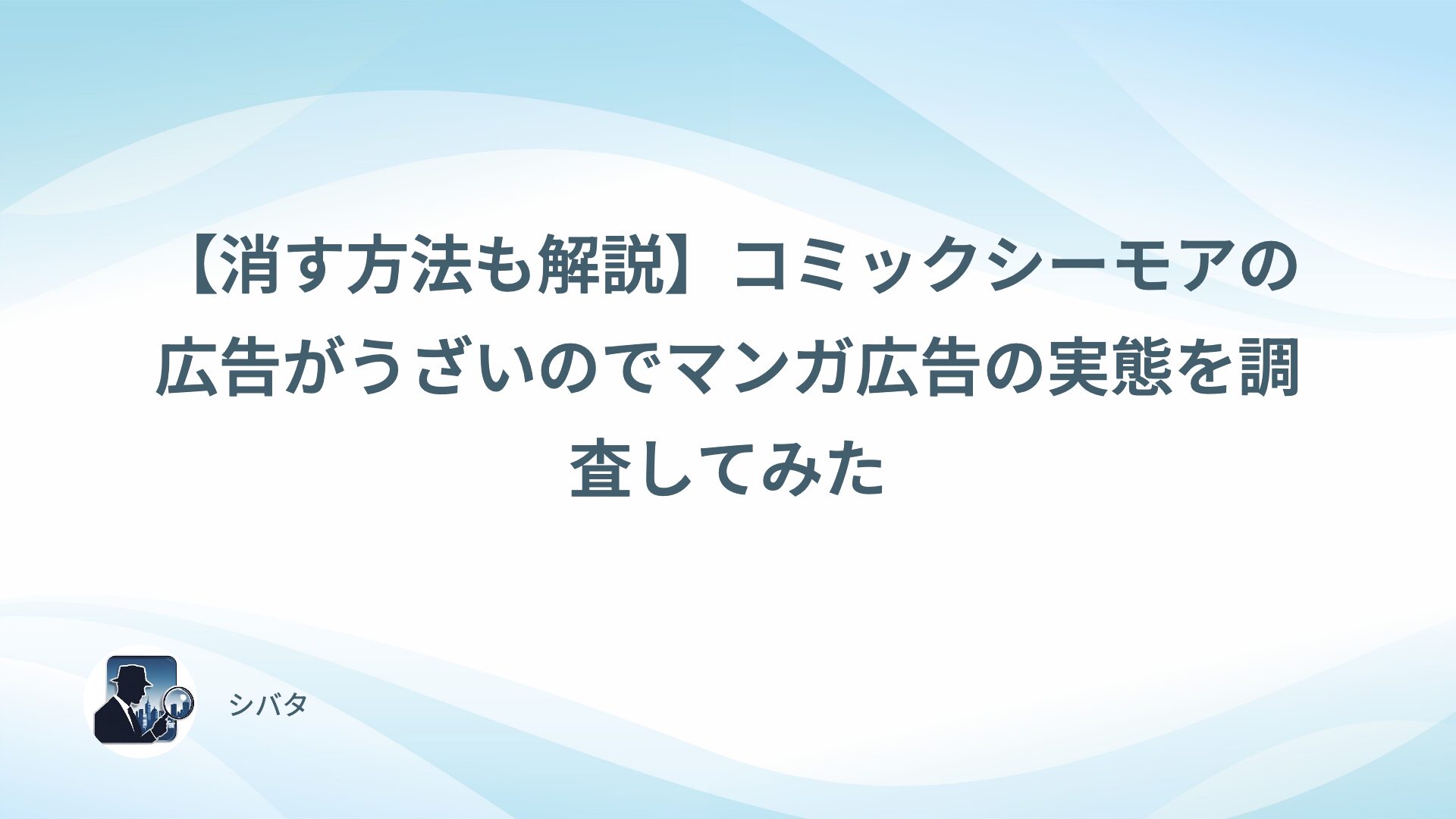 【消す方法も解説】コミックシーモアの広告がうざいのでマンガ広告の実態を調査してみた

シバタ